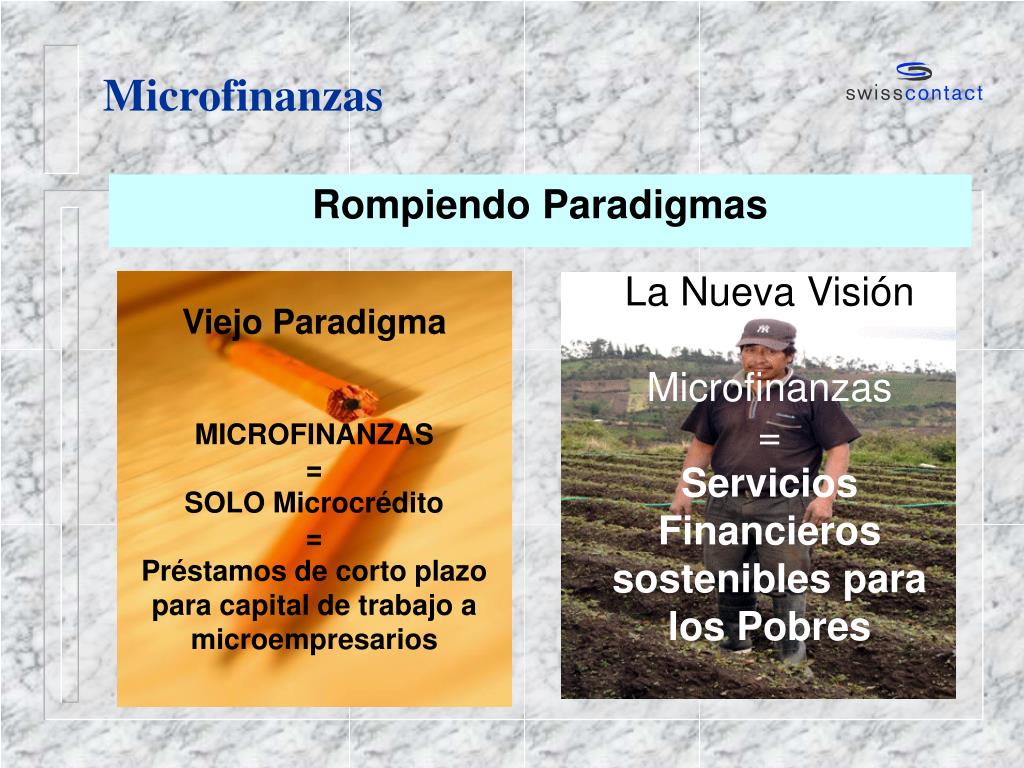 Microfinanzas

swisscontact

Rompiendo Paradigmas

Viejo Paradigma

MICROFINANZAS
=
SOLO Microcrédito
=
Préstamos de corto plazo para capital de trabajo a microempresarios

La Nueva Visión

Microfinanzas
=
Servicios Financieros sostenibles para los Pobres